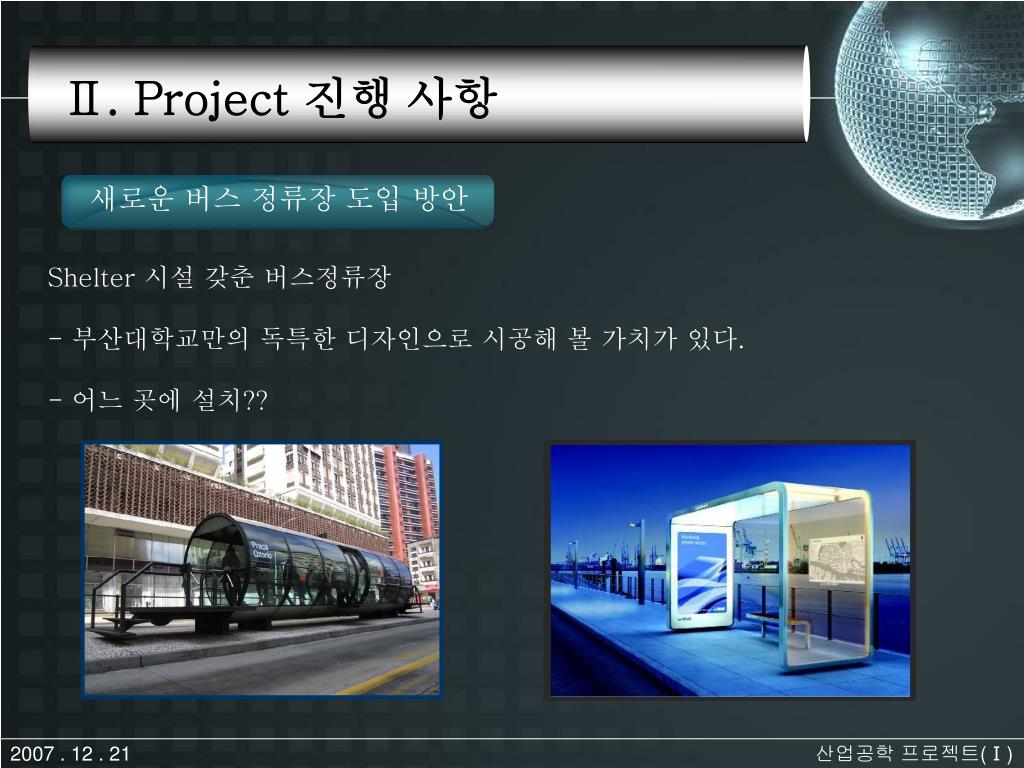 Ⅱ. Project 진행 사항

새로운 버스 정류장 도입 방안

Shelter 시설 갖춘 버스정류장

- 부산대학교만의 독특한 디자인으로 시공해 볼 가치가 있다.

- 어느 곳에 설치??

2007 . 12 . 21

산업공학 프로젝트( I )